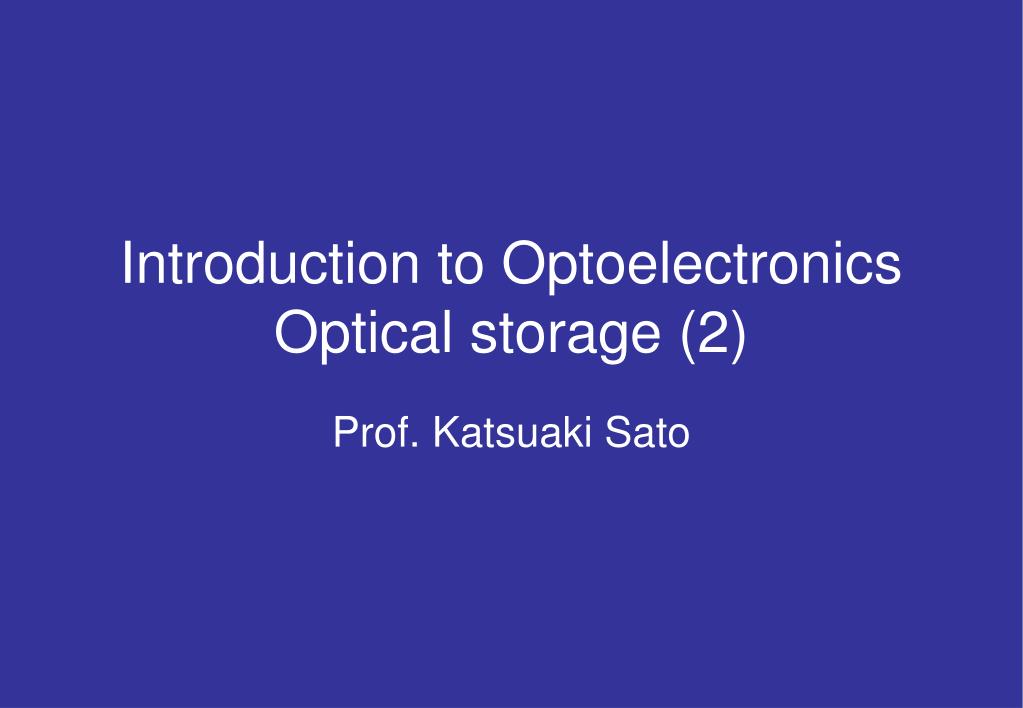 Introduction to Optoelectronics
Optical storage (2)

Prof. Katsuaki Sato